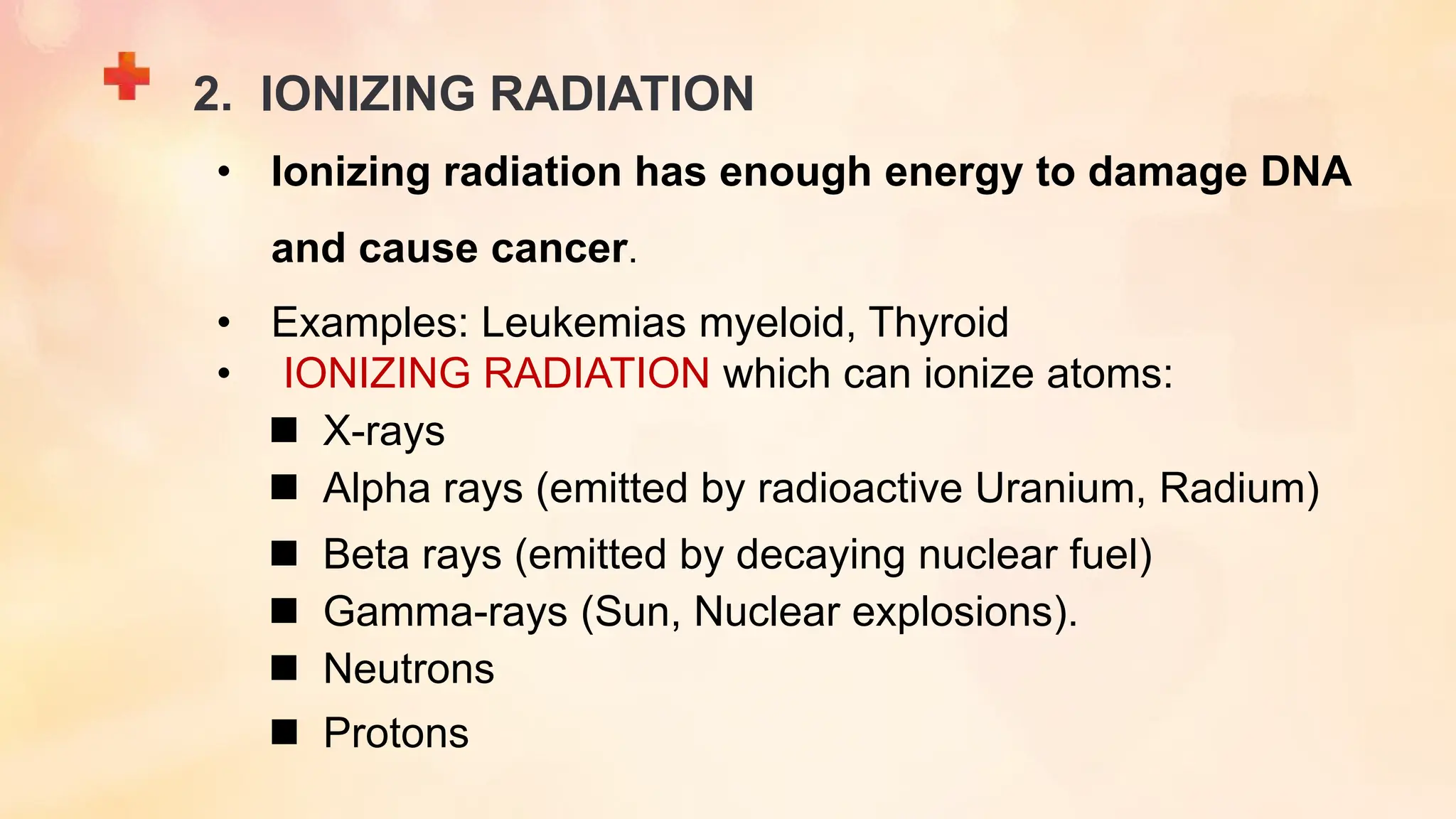 2. IONIZING RADIATION

• Ionizing radiation has enough energy to damage DNA and cause cancer.

• Examples: Leukemias myeloid, Thyroid
• IONIZING RADIATION which can ionize atoms:
■ X-rays
■ Alpha rays (emitted by radioactive Uranium, Radium)
■ Beta rays (emitted by decaying nuclear fuel)
■ Gamma-rays (Sun, Nuclear explosions).
■ Neutrons
■ Protons